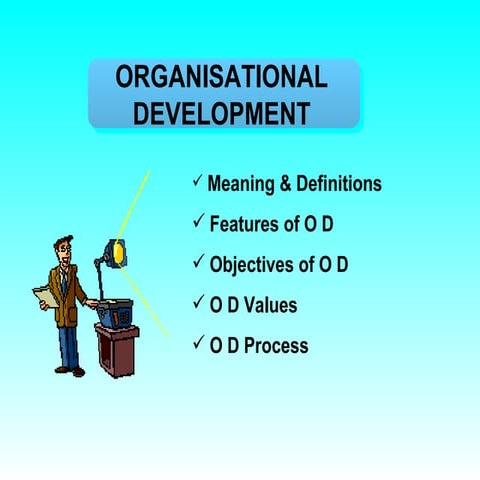 ORGANISATIONAL DEVELOPMENT

✓ Meaning & Definitions
✓ Features of O D
✓ Objectives of O D
✓ O D Values
✓ O D Process